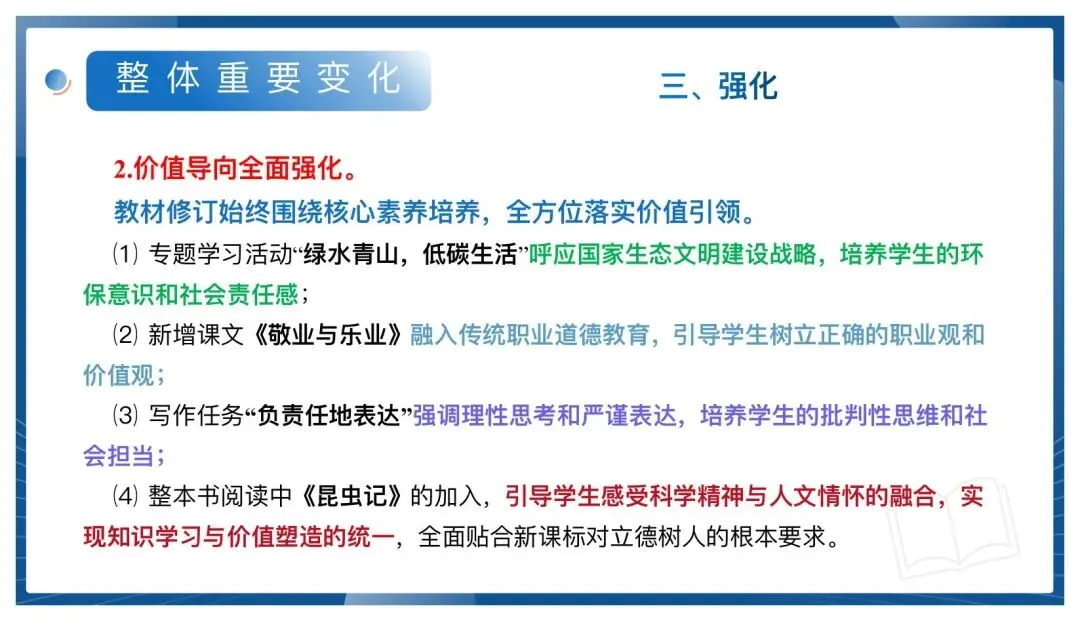 整体重要变化

三、强化

2.价值导向全面强化。

教材修订始终围绕核心素养培养，全方位落实价值引领。

⑴ 专题学习活动“绿水青山，低碳生活”呼应国家生态文明建设战略，培养学生的环保意识和社会责任感；

⑵ 新增课文《敬业与乐业》融入传统职业道德教育，引导学生树立正确的职业观和价值观；

⑶ 写作任务“负责任地表达”强调理性思考和严谨表达，培养学生的批判性思维和社会担当；

⑷ 整本书阅读中《昆虫记》的加入，引导学生感受科学精神与人文情怀的融合，实现知识学习与价值塑造的统一，全面贴合新课标对立德树人的根本要求。